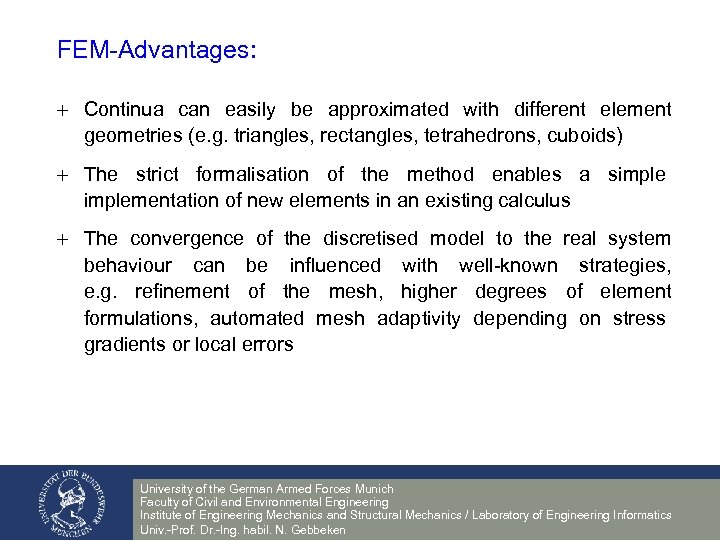 FEM-Advantages:

+ Continua can easily be approximated with different element geometries (e.g. triangles, rectangles, tetrahedrons, cuboids)

+ The strict formalisation of the method enables a simple implementation of new elements in an existing calculus

+ The convergence of the discretised model to the real system behaviour can be influenced with well-known strategies, e.g. refinement of the mesh, higher degrees of element formulations, automated mesh adaptivity depending on stress gradients or local errors

UNIVERSITÄT DER BUNDESWEHR MÜNCHEN

University of the German Armed Forces Munich
Faculty of Civil and Environmental Engineering
Institute of Engineering Mechanics and Structural Mechanics / Laboratory of Engineering Informatics
Univ.-Prof. Dr.-Ing. habil. N. Gebbeken